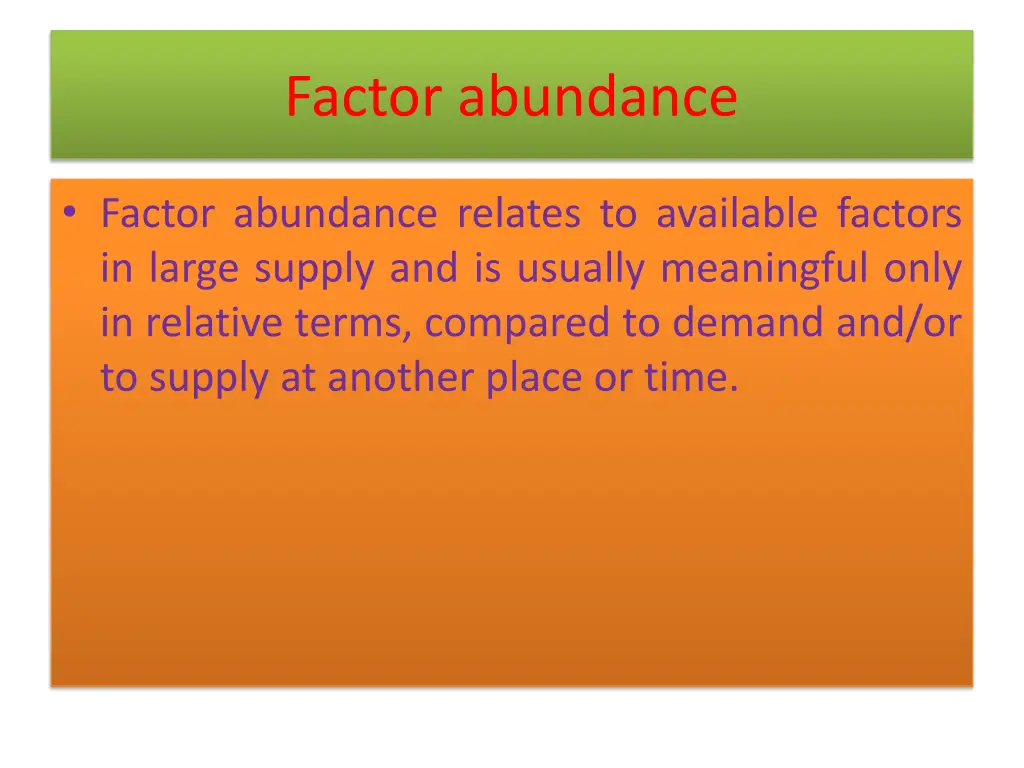 Factor abundance

• Factor abundance relates to available factors in large supply and is usually meaningful only in relative terms, compared to demand and/or to supply at another place or time.